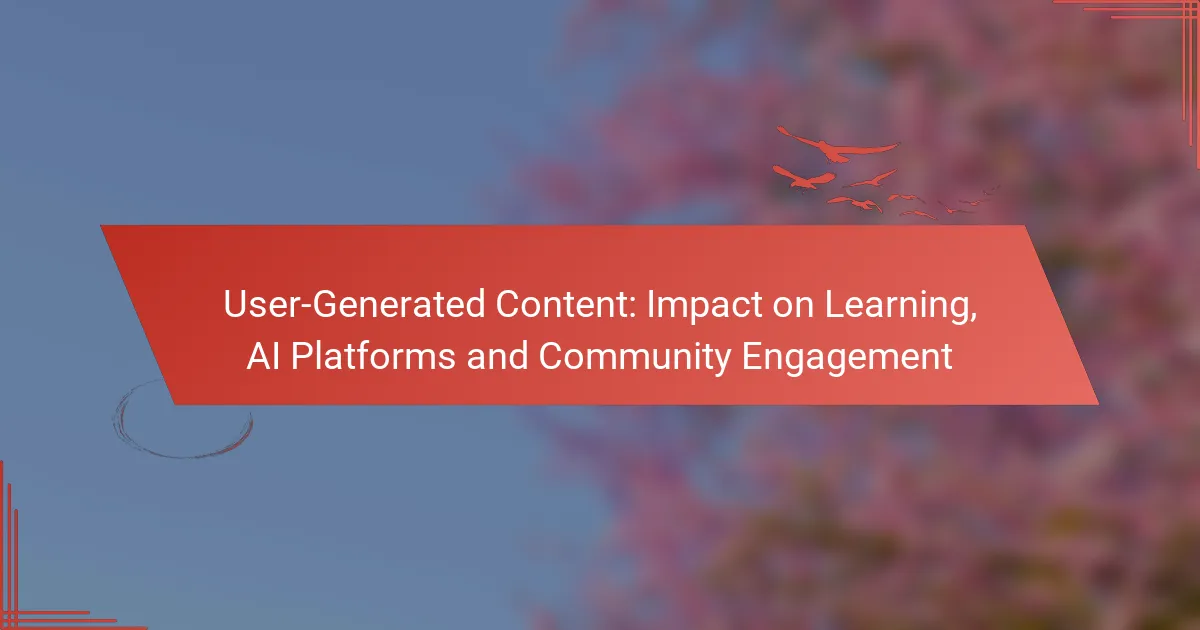 User-Generated Content: Impact on Learning, AI Platforms and Community Engagement